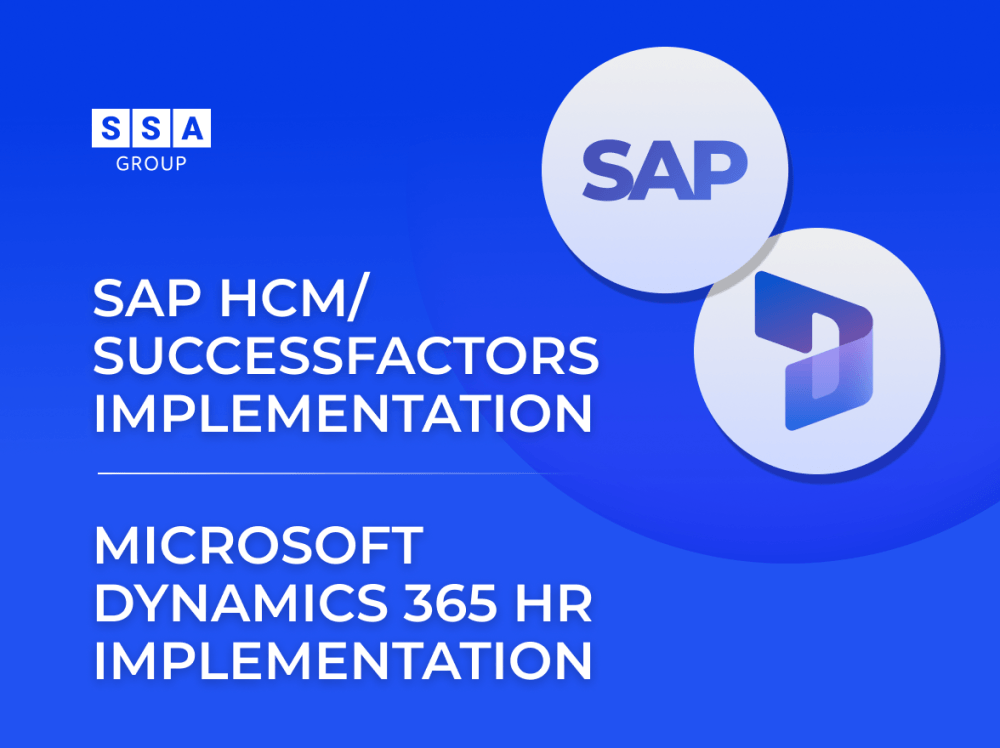 SSA
GROUP

SAP

SAP HCM/ SUCCESSFACTORS IMPLEMENTATION

MICROSOFT DYNAMICS 365 HR IMPLEMENTATION